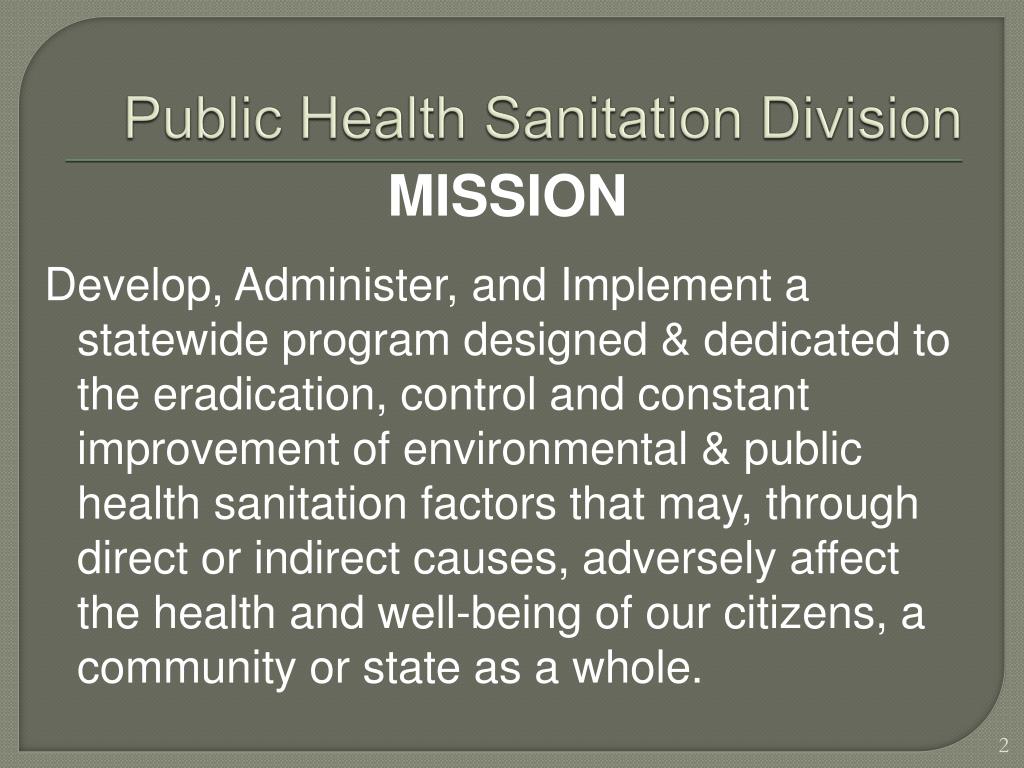 Public Health Sanitation Division

MISSION

Develop, Administer, and Implement a statewide program designed & dedicated to the eradication, control and constant improvement of environmental & public health sanitation factors that may, through direct or indirect causes, adversely affect the health and well-being of our citizens, a community or state as a whole.

2